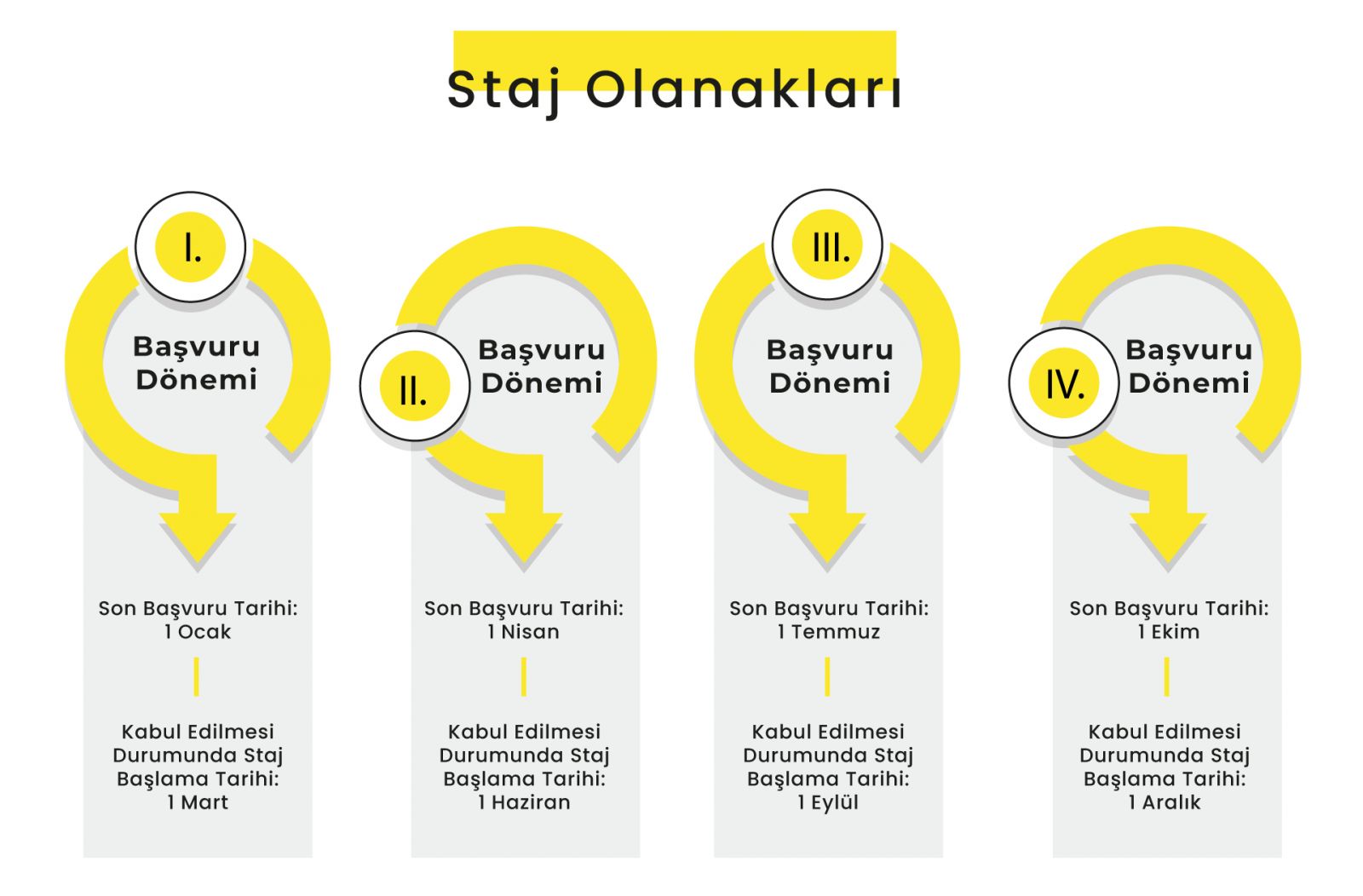 Staj Olanakları

I.

Başvuru Dönemi

Son Başvuru Tarihi: 1 Ocak

Kabul Edilmesi Durumunda Staj Başlama Tarihi: 1 Mart

II.

Başvuru Dönemi

Son Başvuru Tarihi: 1 Nisan

Kabul Edilmesi Durumunda Staj Başlama Tarihi: 1 Haziran

III.

Başvuru Dönemi

Son Başvuru Tarihi: 1 Temmuz

Kabul Edilmesi Durumunda Staj Başlama Tarihi: 1 Eylül

IV.

Başvuru Dönemi

Son Başvuru Tarihi: 1 Ekim

Kabul Edilmesi Durumunda Staj Başlama Tarihi: 1 Aralık